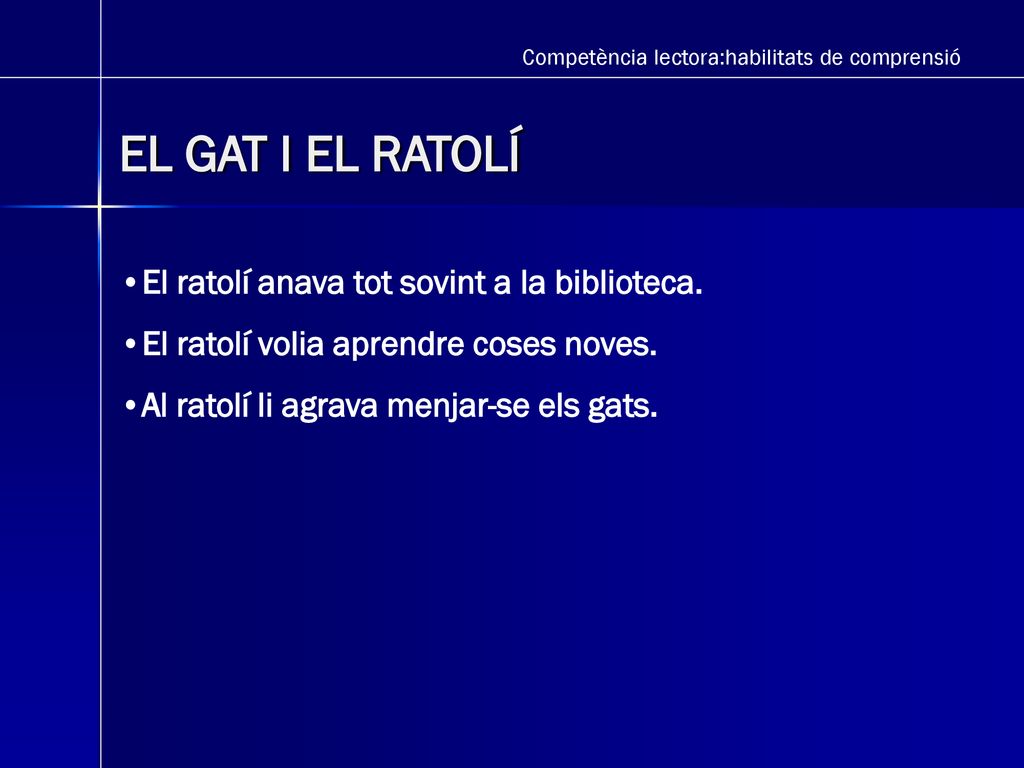 Competència lectora:habilitats de comprensió

EL GAT I EL RATOLÍ

•El ratolí anava tot sovint a la biblioteca.
•El ratolí volia aprendre coses noves.
•Al ratolí li agrava menjar-se els gats.